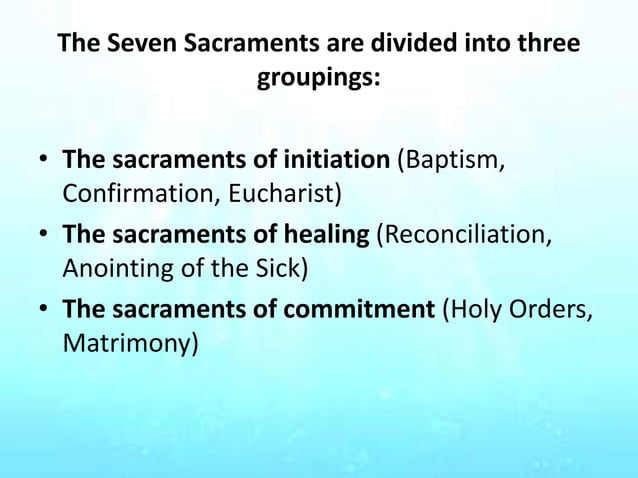 The Seven Sacraments are divided into three groupings:

• The sacraments of initiation (Baptism, Confirmation, Eucharist)
• The sacraments of healing (Reconciliation, Anointing of the Sick)
• The sacraments of commitment (Holy Orders, Matrimony)